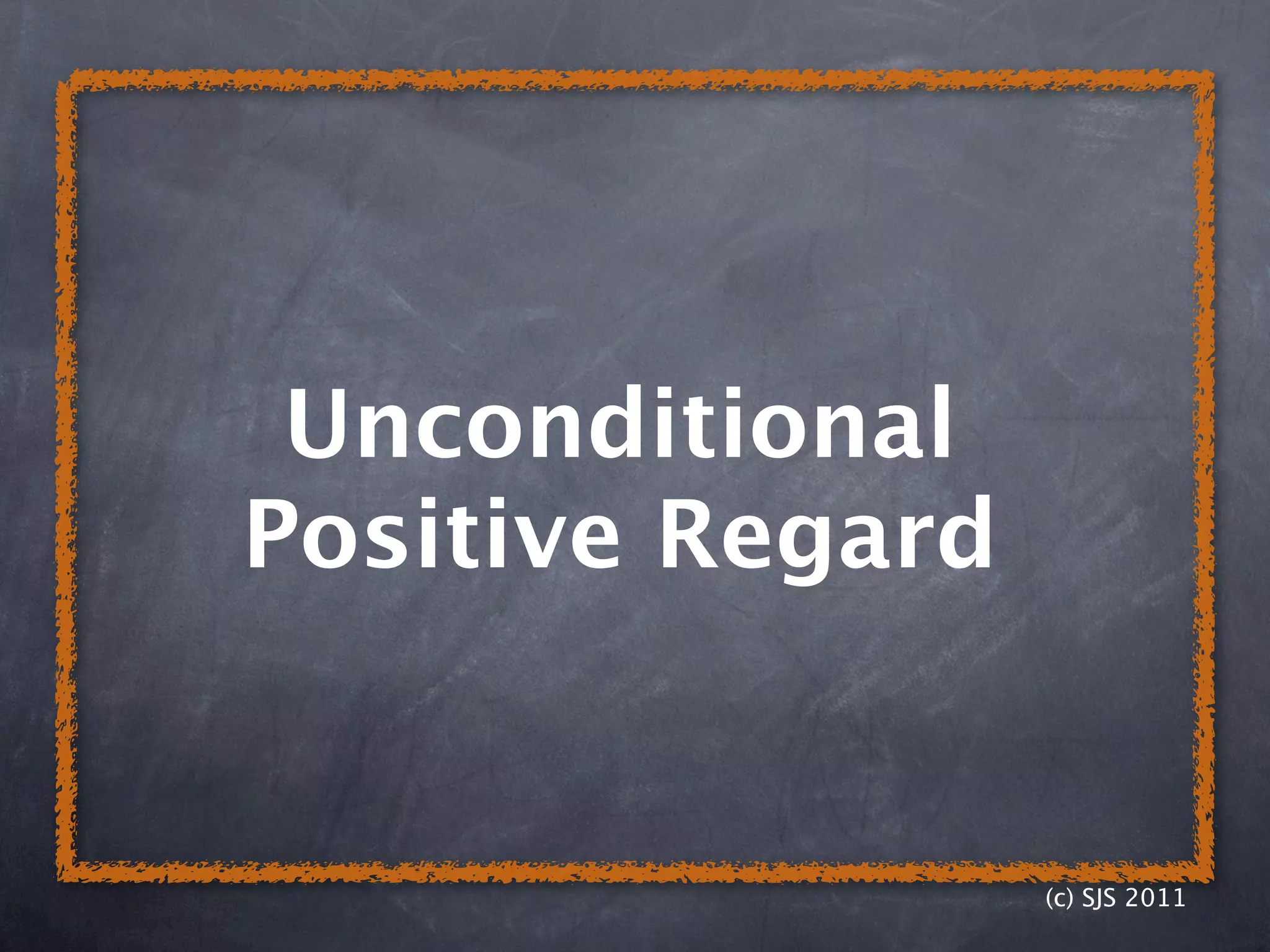 Unconditional Positive Regard

(c) SJS 2011